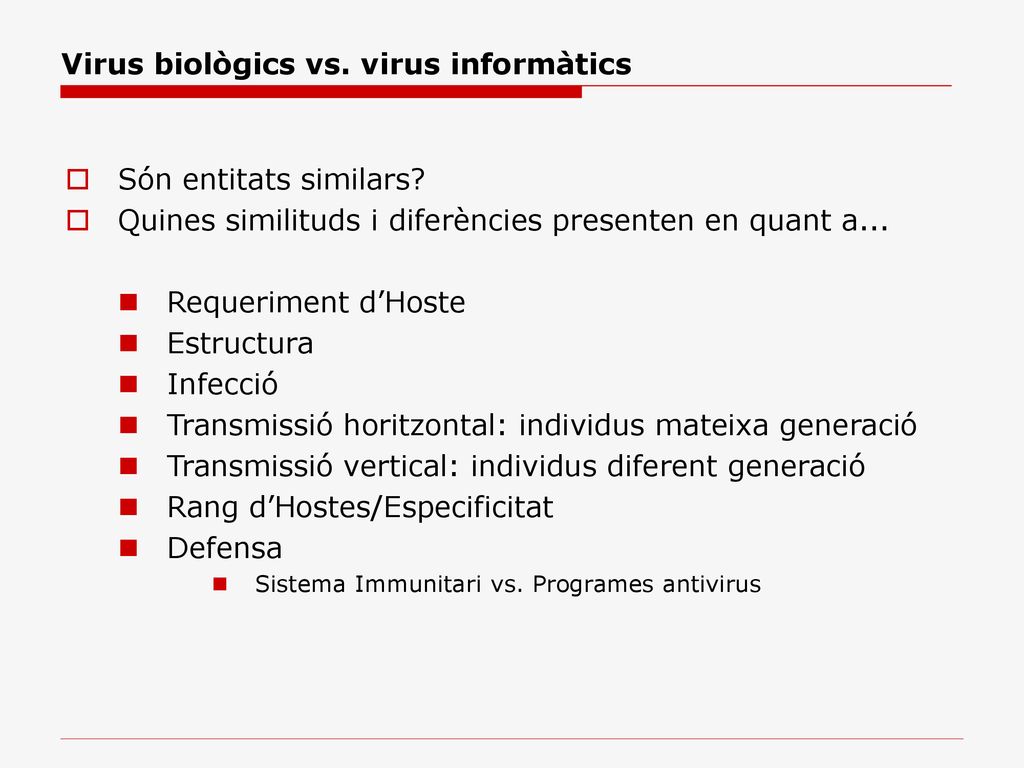 Virus biològics vs. virus informàtics

Són entitats similars?
Quines similituds i diferències presenten en quant a...

Requeriment d’Hoste
Estructura
Infecció
Transmissió horitzontal: individus mateixa generació
Transmissió vertical: individus diferent generació
Rang d’Hostes/Especificitat
Defensa
Sistema Immunitari vs. Programes antivirus